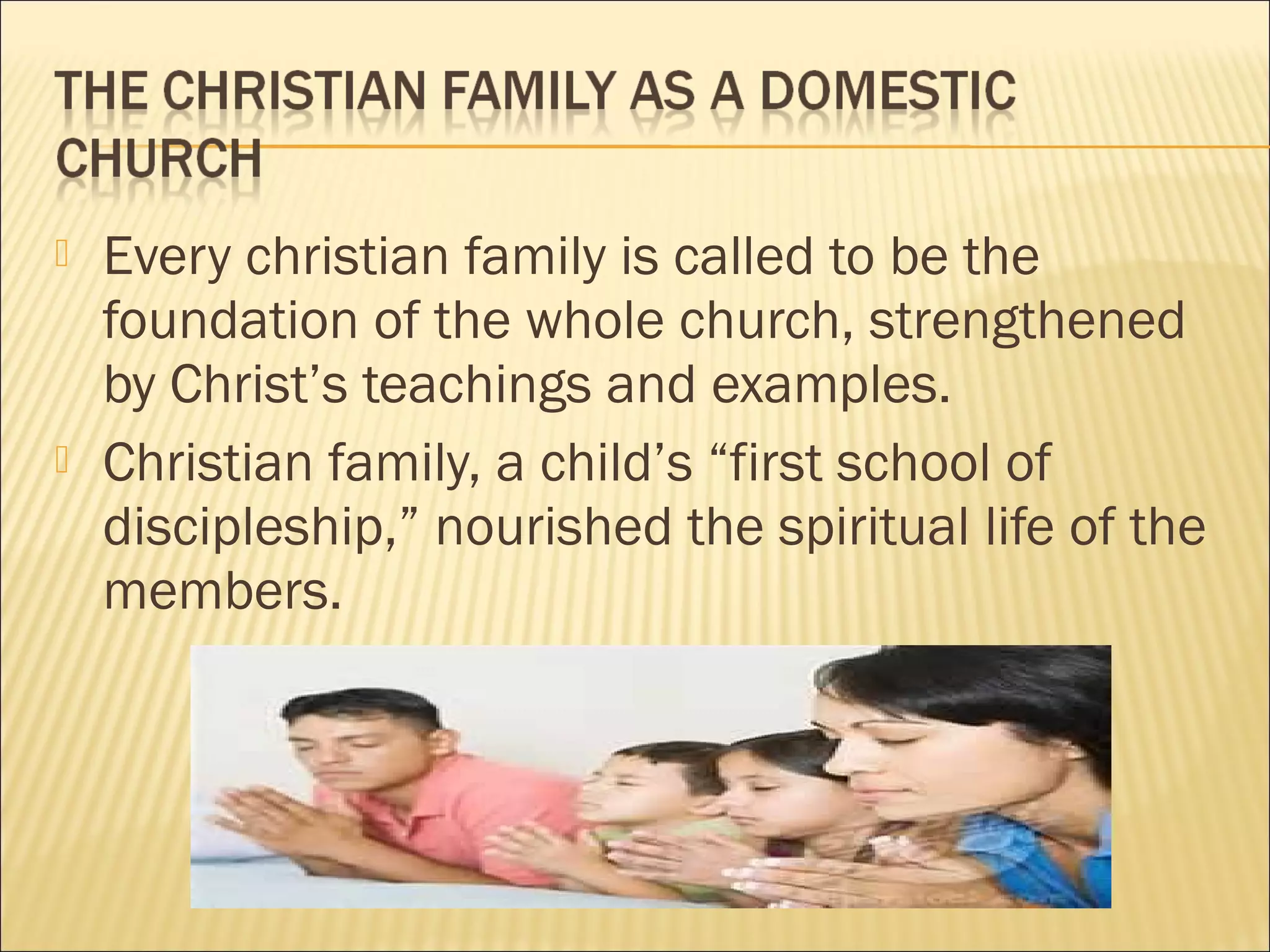 THE CHRISTIAN FAMILY AS A DOMESTIC CHURCH

Every christian family is called to be the foundation of the whole church, strengthened by Christ’s teachings and examples.

Christian family, a child’s “first school of discipleship,” nourished the spiritual life of the members.